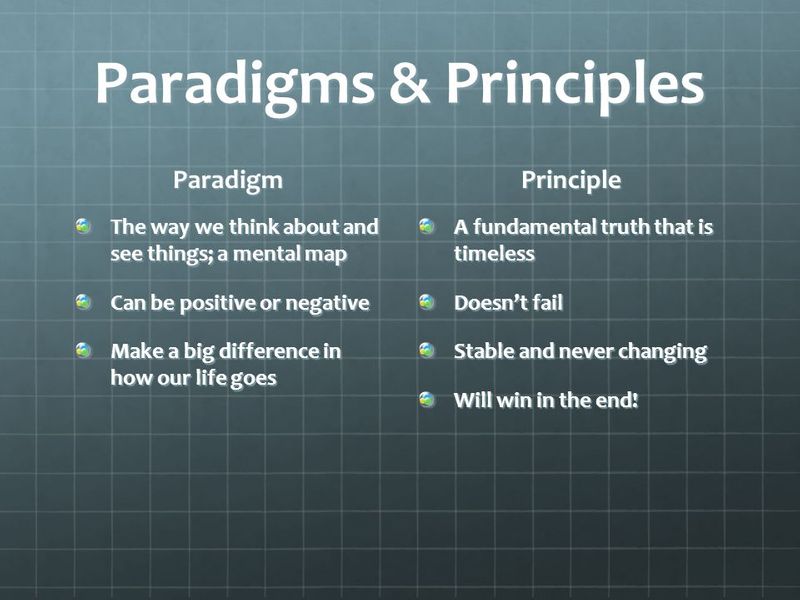 Paradigms & Principles

Paradigm

The way we think about and see things; a mental map

Can be positive or negative

Make a big difference in how our life goes

Principle

A fundamental truth that is timeless

Doesn't fail

Stable and never changing

Will win in the end!